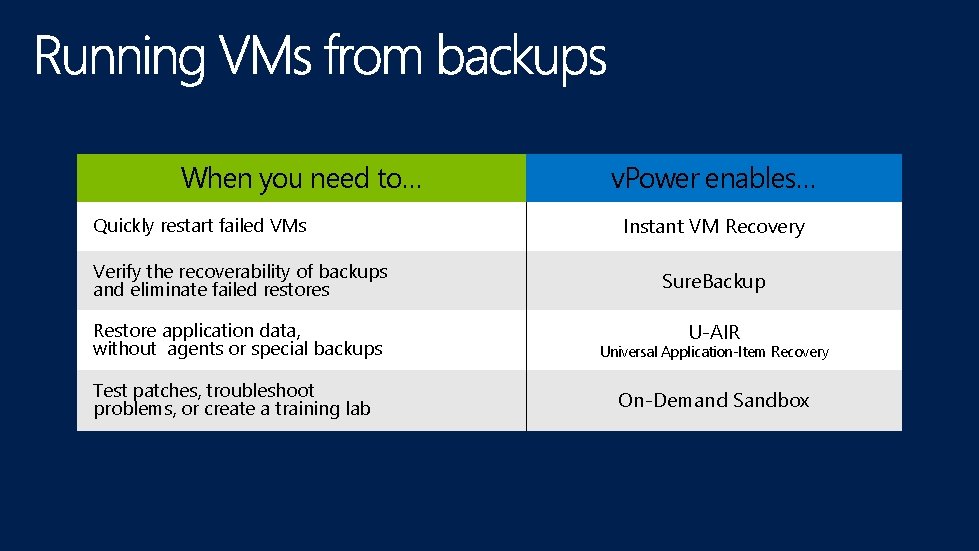 Running VMs from backups

| When you need to… | vPower enables… |
|---|---|
| Quickly restart failed VMs | Instant VM Recovery |
| Verify the recoverability of backups and eliminate failed restores | SureBackup |
| Restore application data, without agents or special backups | U-AIR Universal Application-Item Recovery |
| Test patches, troubleshoot problems, or create a training lab | On-Demand Sandbox |